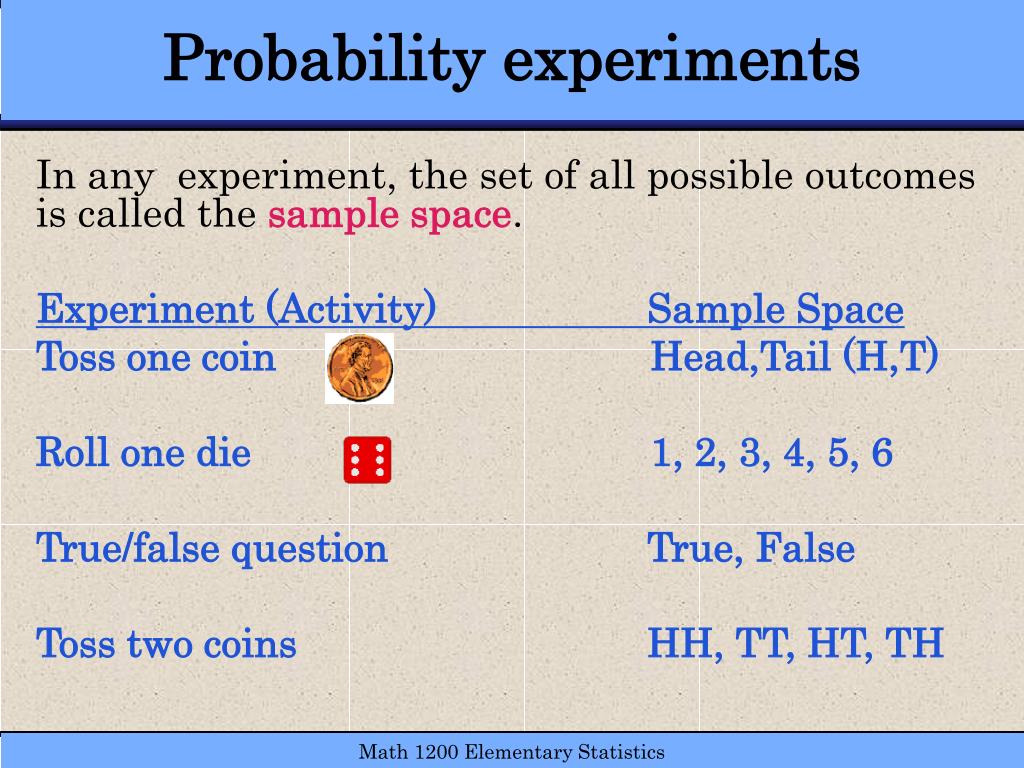 Probability experiments

In any experiment, the set of all possible outcomes is called the sample space.

| Experiment (Activity) | Sample Space |
|---|---|
| Toss one coin | Head,Tail (H,T) |
| Roll one die | 1, 2, 3, 4, 5, 6 |
| True/false question | True, False |
| Toss two coins | HH, TT, HT, TH |

Math 1200 Elementary Statistics